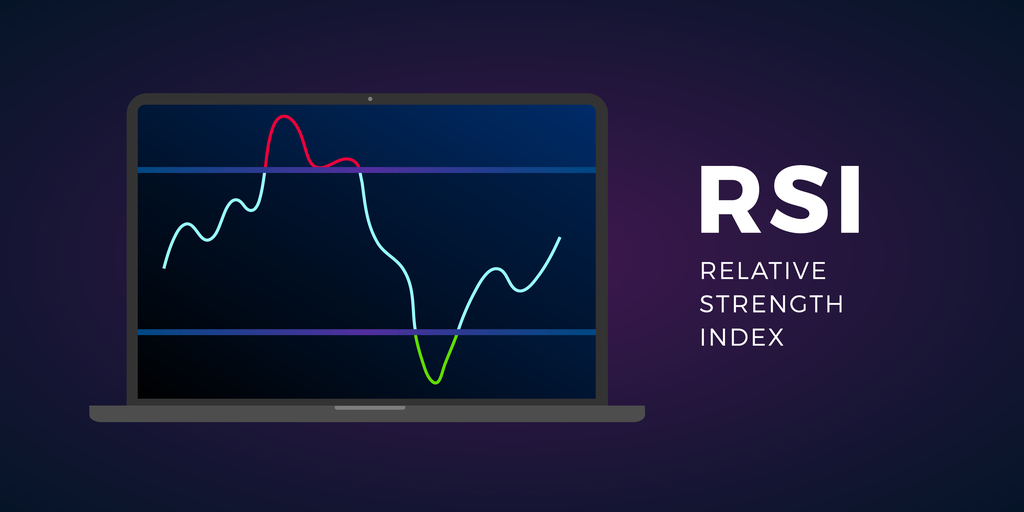 RSI
RELATIVE STRENGTH INDEX